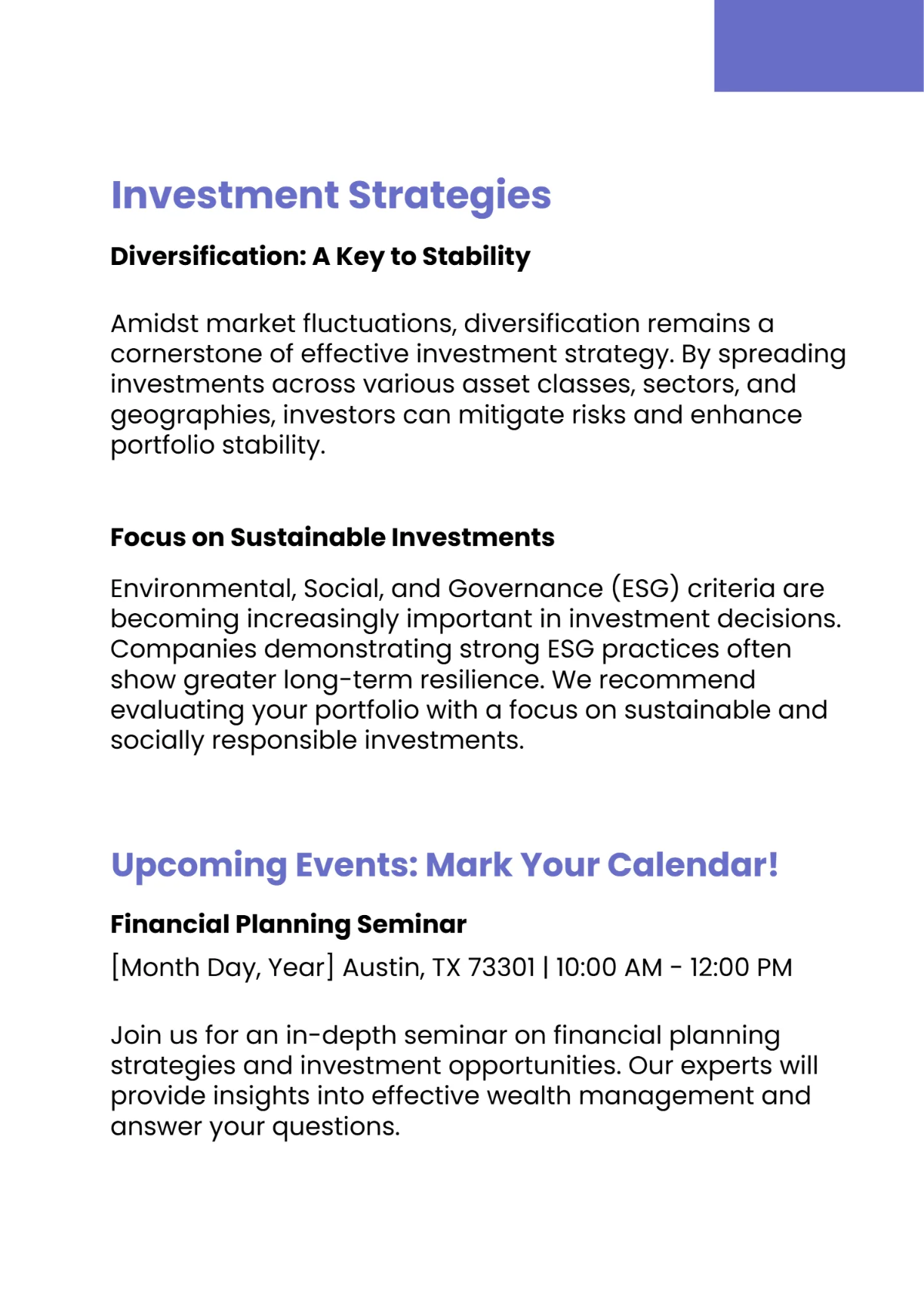 Investment Strategies

Diversification: A Key to Stability

Amidst market fluctuations, diversification remains a cornerstone of effective investment strategy. By spreading investments across various asset classes, sectors, and geographies, investors can mitigate risks and enhance portfolio stability.

Focus on Sustainable Investments

Environmental, Social, and Governance (ESG) criteria are becoming increasingly important in investment decisions. Companies demonstrating strong ESG practices often show greater long-term resilience. We recommend evaluating your portfolio with a focus on sustainable and socially responsible investments.

Upcoming Events: Mark Your Calendar!

Financial Planning Seminar

[Month Day, Year] Austin, TX 73301 | 10:00 AM - 12:00 PM

Join us for an in-depth seminar on financial planning strategies and investment opportunities. Our experts will provide insights into effective wealth management and answer your questions.